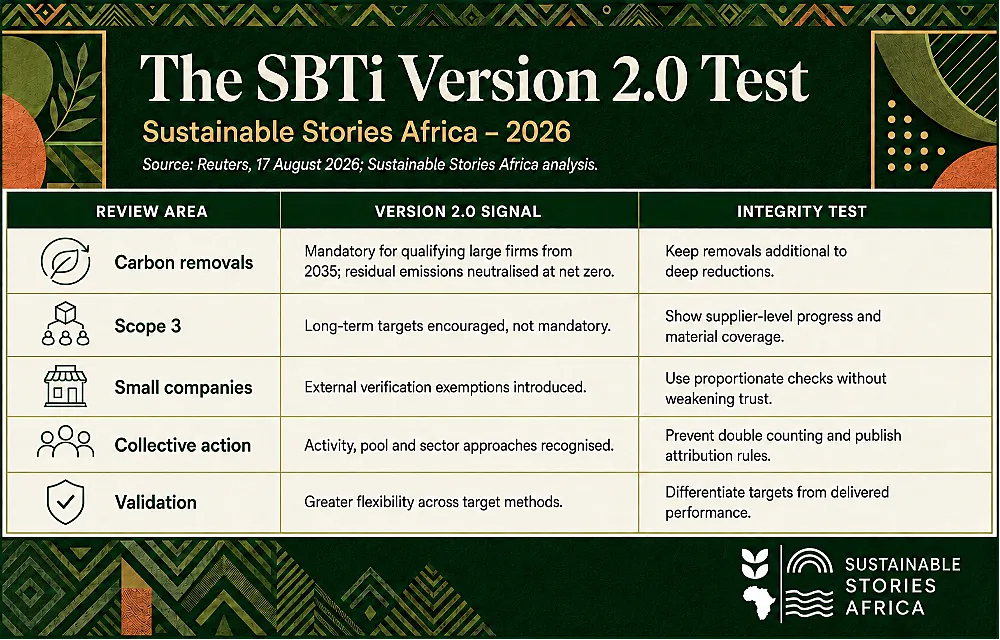 The SBTi Version 2.0 Test

Sustainable Stories Africa – 2026

Source: Reuters, 17 August 2026; Sustainable Stories Africa analysis.

| REVIEW AREA | VERSION 2.0 SIGNAL | INTEGRITY TEST |
|---|---|---|
| Carbon removals | Mandatory for qualifying large firms from 2035; residual emissions neutralised at net zero. | Keep removals additional to deep reductions. |
| Scope 3 | Long-term targets encouraged, not mandatory. | Show supplier-level progress and material coverage. |
| Small companies | External verification exemptions introduced. | Use proportionate checks without weakening trust. |
| Collective action | Activity, pool and sector approaches recognised. | Prevent double counting and publish attribution rules. |
| Validation | Greater flexibility across target methods. | Differentiate targets from delivered performance. |

SUSTAINABLE STORIES AFRICA